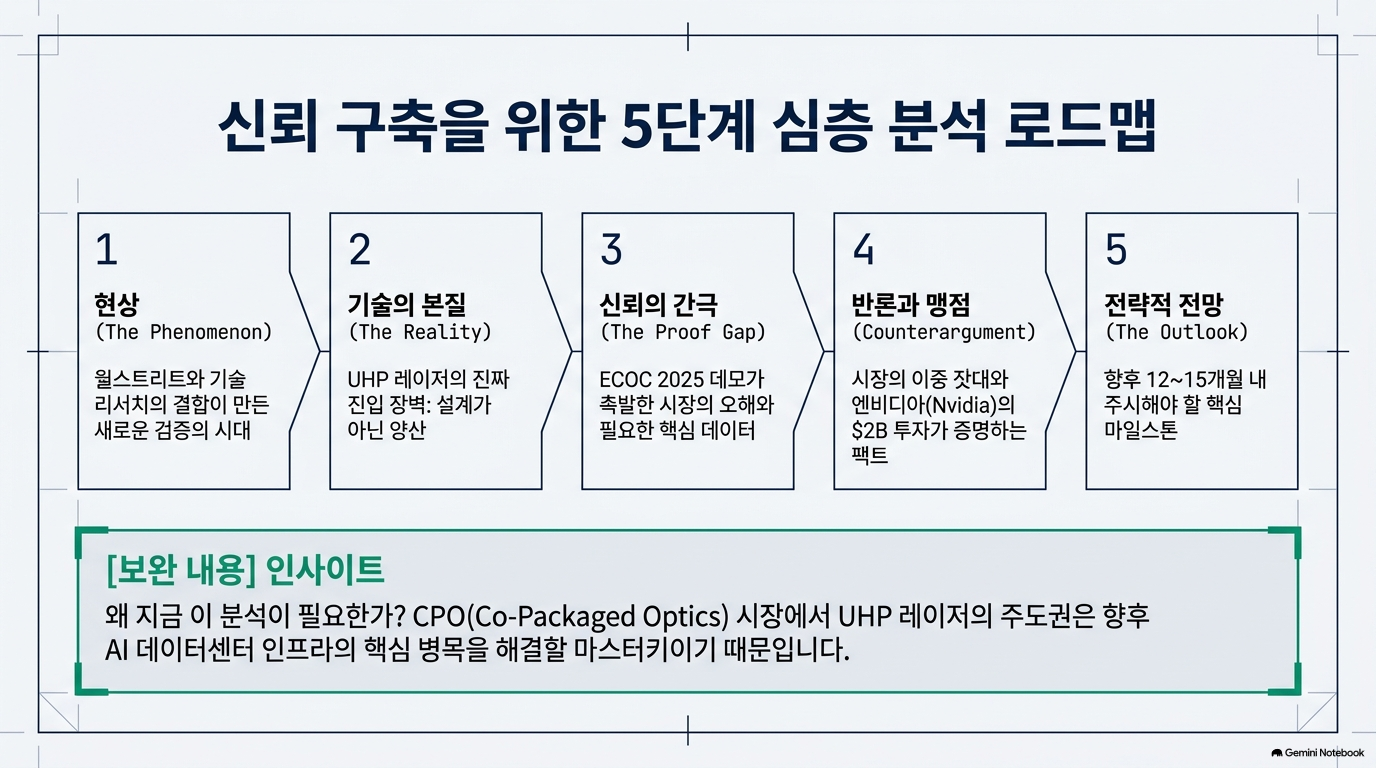 신뢰 구축을 위한 5단계 심층 분석 로드맵

1
현상
(The Phenomenon)
월스트리트와 기술 리서치의 결합이 만든 새로운 검증의 시대

2
기술의 본질
(The Reality)
UHP 레이저의 진짜 진입 장벽: 설계가 아닌 양산

3
신뢰의 간극
(The Proof Gap)
ECOC 2025 데모가 촉발한 시장의 오해와 필요한 핵심 데이터

4
반론과 맹점
(Counterargument)
시장의 이중 잣대와 엔비디아(Nvidia)의 \$2B 투자가 증명하는 팩트

5
전략적 전망
(The Outlook)
향후 12~15개월 내 주시해야 할 핵심 마일스톤

[보완 내용] 인사이트
왜 지금 이 분석이 필요한가? CPO(Co-Packaged Optics) 시장에서 UHP 레이저의 주도권은 향후 AI 데이터센터 인프라의 핵심 병목을 해결할 마스터키이기 때문입니다.

Gemini Notebook